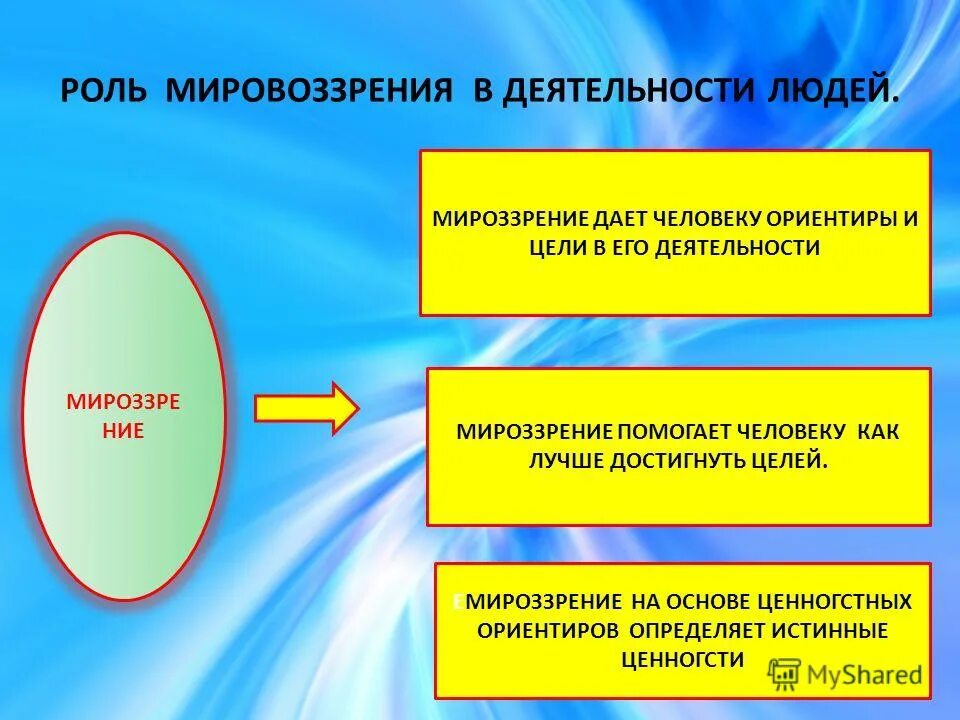 РОЛЬ МИРОВОЗЗРЕНИЯ В ДЕЯТЕЛЬНОСТИ ЛЮДЕЙ.

МИРОЗЗРЕ НИЕ

МИРОЗЗРЕНИЕ ДАЕТ ЧЕЛОВЕКУ ОРИЕНТИРЫ И ЦЕЛИ В ЕГО ДЕЯТЕЛЬНОСТИ

МИРОЗЗРЕНИЕ ПОМОГАЕТ ЧЕЛОВЕКУ КАК ЛУЧШЕ ДОСТИГНУТЬ ЦЕЛЕЙ.

МИРОЗЗРЕНИЕ НА ОСНОВЕ ЦЕННОГСТНЫХ ОРИЕНТИРОВ ОПРЕДЕЛЯЕТ ИСТИННЫЕ ЦЕННОГСТИ

MyShared